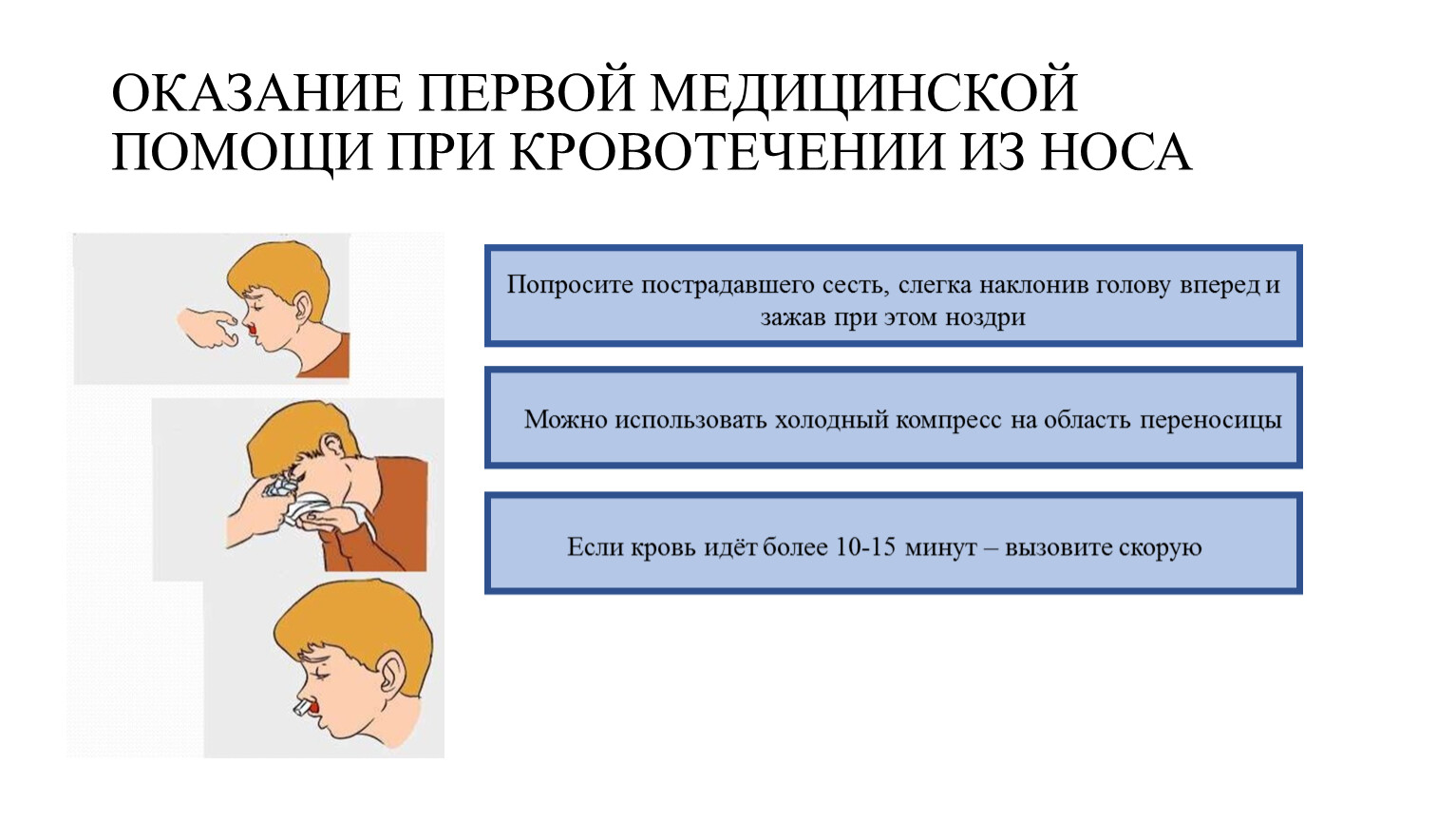 ОКАЗАНИЕ ПЕРВОЙ МЕДИЦИНСКОЙ ПОМОЩИ ПРИ КРОВОТЕЧЕНИИ ИЗ НОСА

Попросите пострадавшего сесть, слегка наклонив голову вперед и зажав при этом ноздри

Можно использовать холодный компресс на область переносицы

Если кровь идёт более 10-15 минут – вызовите скорую